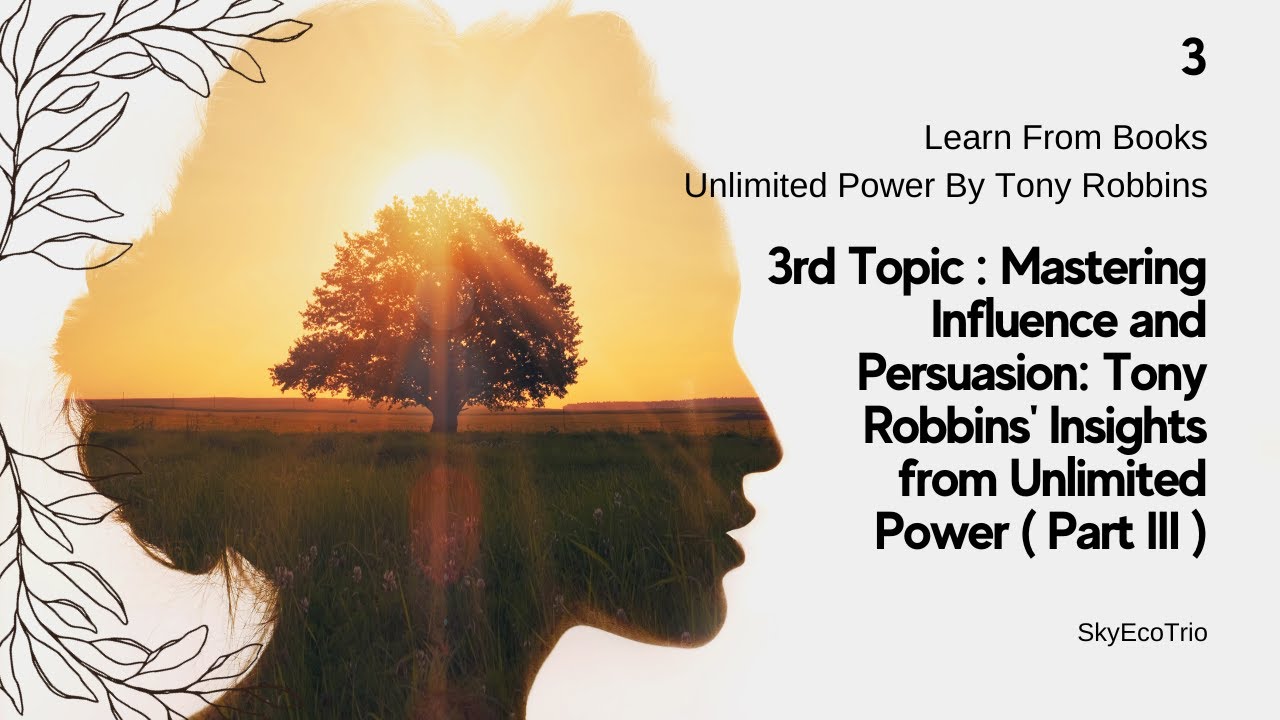 3

Learn From Books
Unlimited Power By Tony Robbins

3rd Topic : Mastering Influence and Persuasion: Tony Robbins' Insights from Unlimited Power ( Part III )

SkyEcoTrio